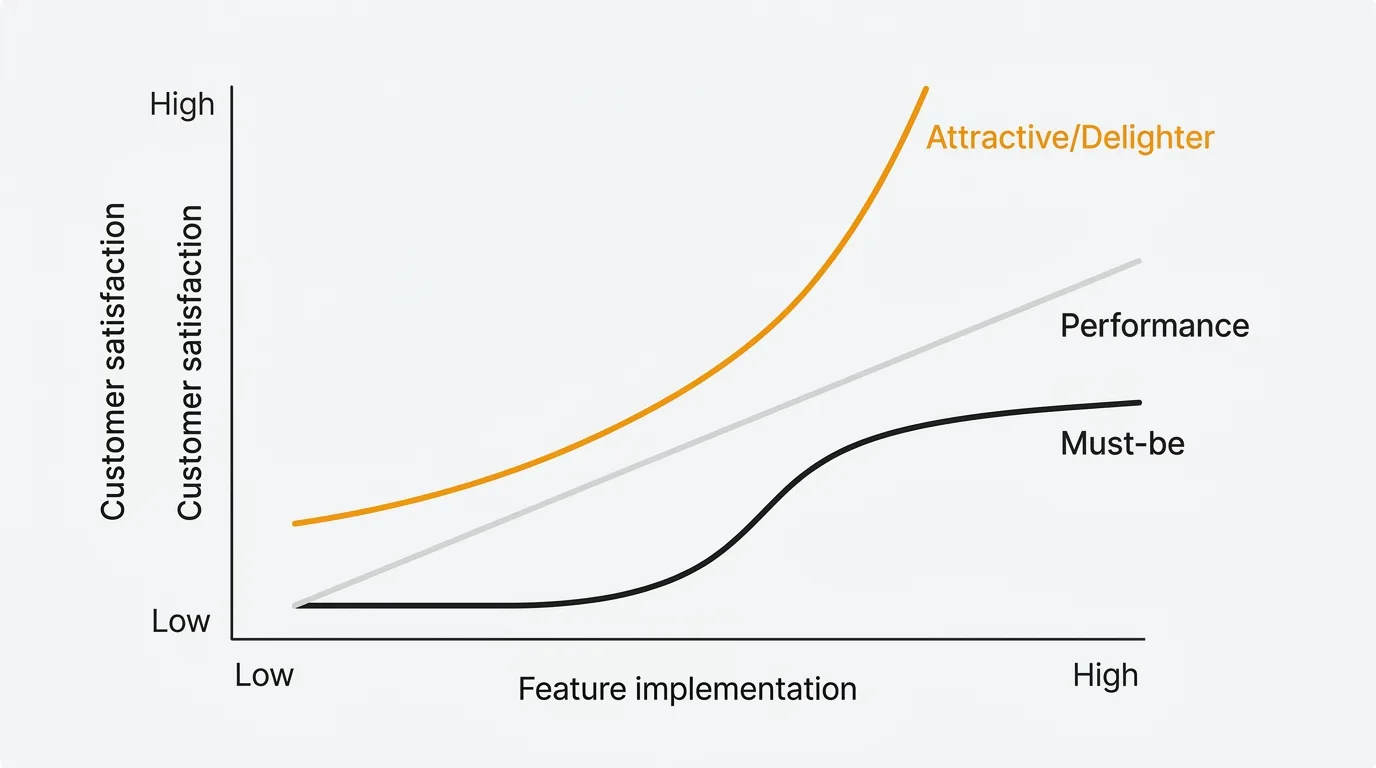 High
Customer satisfaction
Customer satisfaction
Low
Attractive/Delighter
Performance
Must-be
Low
Feature implementation
High